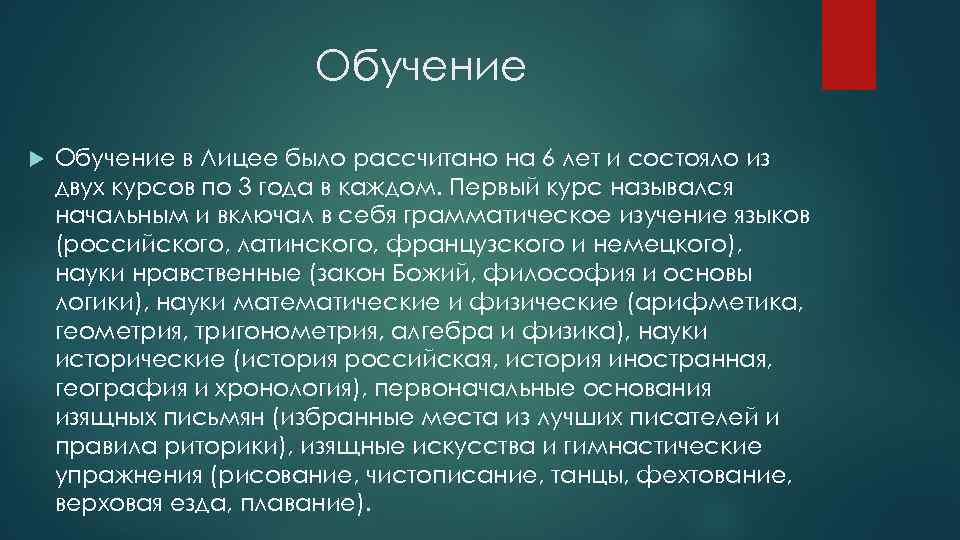 Обучение

Обучение в Лицее было рассчитано на 6 лет и состояло из двух курсов по 3 года в каждом. Первый курс назывался начальным и включал в себя грамматическое изучение языков (российского, латинского, французского и немецкого), науки нравственные (закон Божий, философия и основы логики), науки математические и физические (арифметика, геометрия, тригонометрия, алгебра и физика), науки исторические (история российская, история иностранная, география и хронология), первоначальные основания изящных письмян (избранные места из лучших писателей и правила риторики), изящные искусства и гимнастические упражнения (рисование, чистописание, танцы, фехтование, верховая езда, плавание).